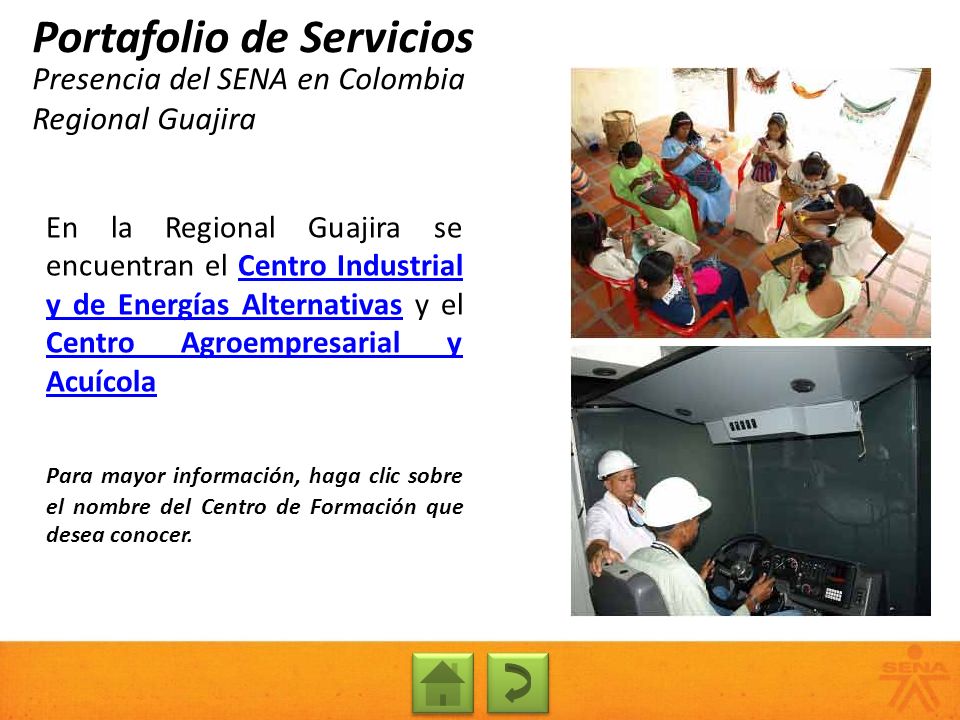 Portafolio de Servicios
Presencia del SENA en Colombia
Regional Guajira

En la Regional Guajira se encuentran el Centro Industrial y de Energías Alternativas y el Centro Agroempresarial y Acuícola

Para mayor información, haga clic sobre el nombre del Centro de Formación que desea conocer.

SENA